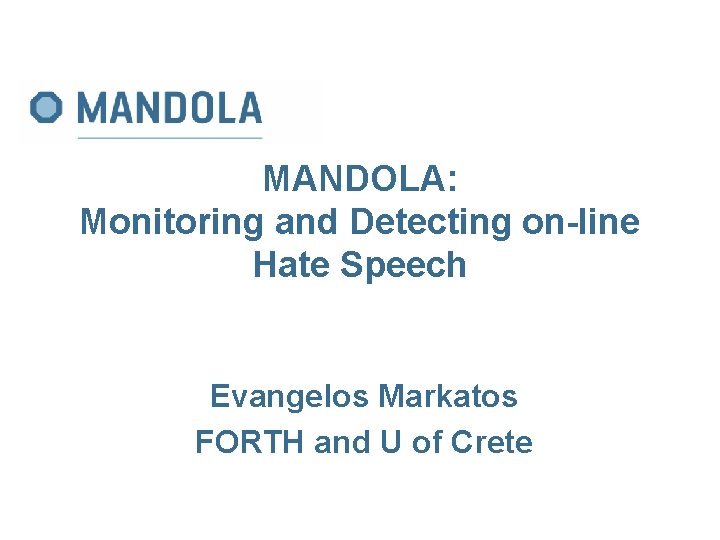 MANDOLA

MANDOLA:
Monitoring and Detecting on-line Hate Speech

Evangelos Markatos
FORTH and U of Crete